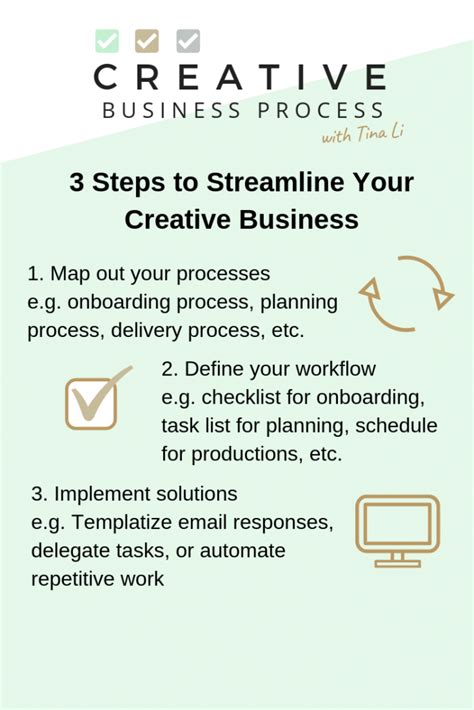 CREATIVE
BUSINESS PROCESS
with Tina Li

3 Steps to Streamline Your Creative Business

1. Map out your processes
e.g. onboarding process, planning process, delivery process, etc.

2. Define your workflow
e.g. checklist for onboarding, task list for planning, schedule for productions, etc.

3. Implement solutions
e.g. Templatize email responses, delegate tasks, or automate repetitive work